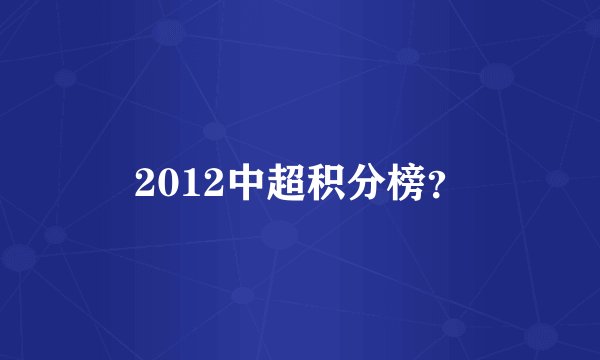 2012中超积分榜?